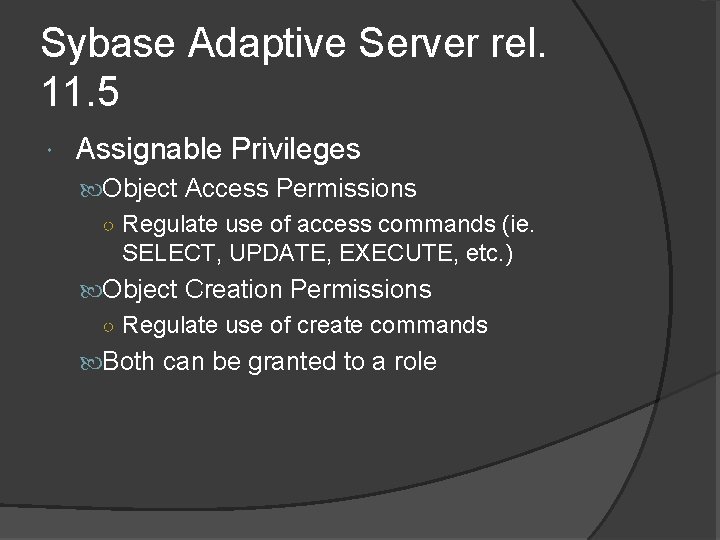 Sybase Adaptive Server rel. 11.5

Assignable Privileges

Object Access Permissions

Regulate use of access commands (ie. SELECT, UPDATE, EXECUTE, etc.)

Object Creation Permissions

Regulate use of create commands

Both can be granted to a role